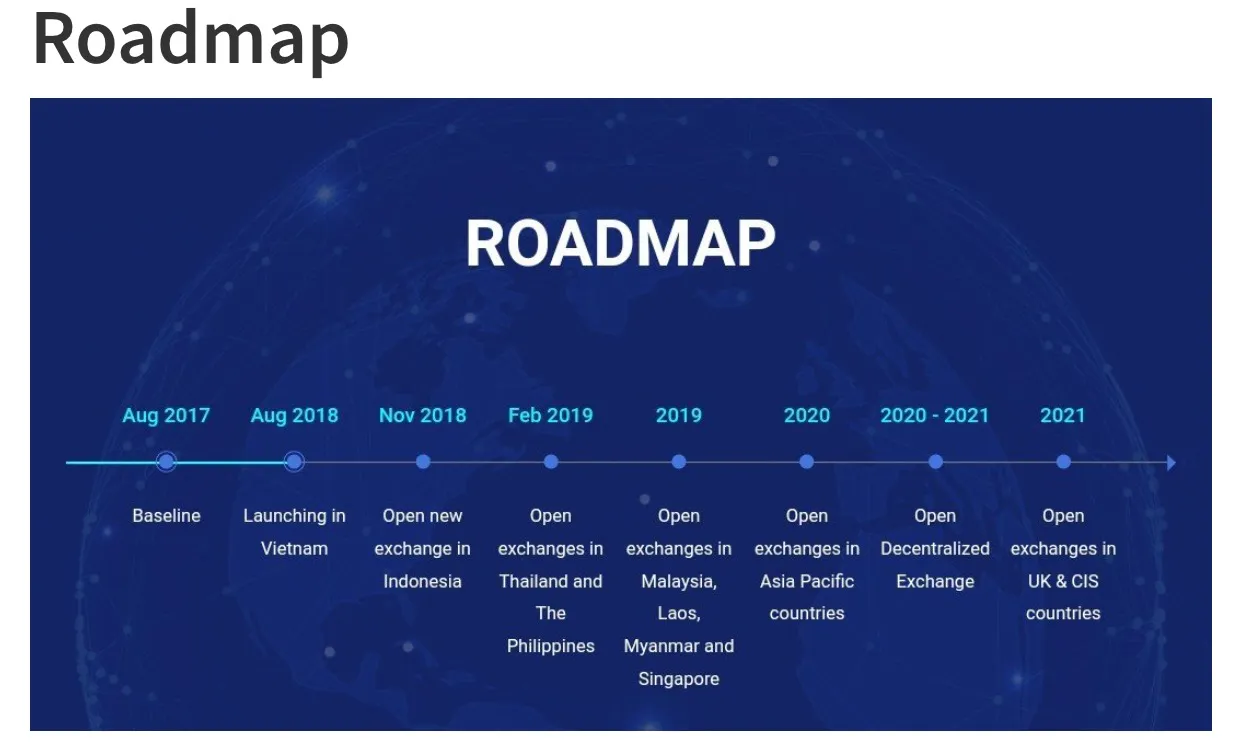 Roadmap

ROADMAP

Aug 2017
Baseline

Aug 2018
Launching in Vietnam

Nov 2018
Open new exchange in Indonesia

Feb 2019
Open exchanges in Thailand and The Philippines

2019
Open exchanges in Malaysia, Laos, Myanmar and Singapore

2020
Open exchanges in Asia Pacific countries

2020 - 2021
Open Decentralized Exchange

2021
Open exchanges in UK & CIS countries